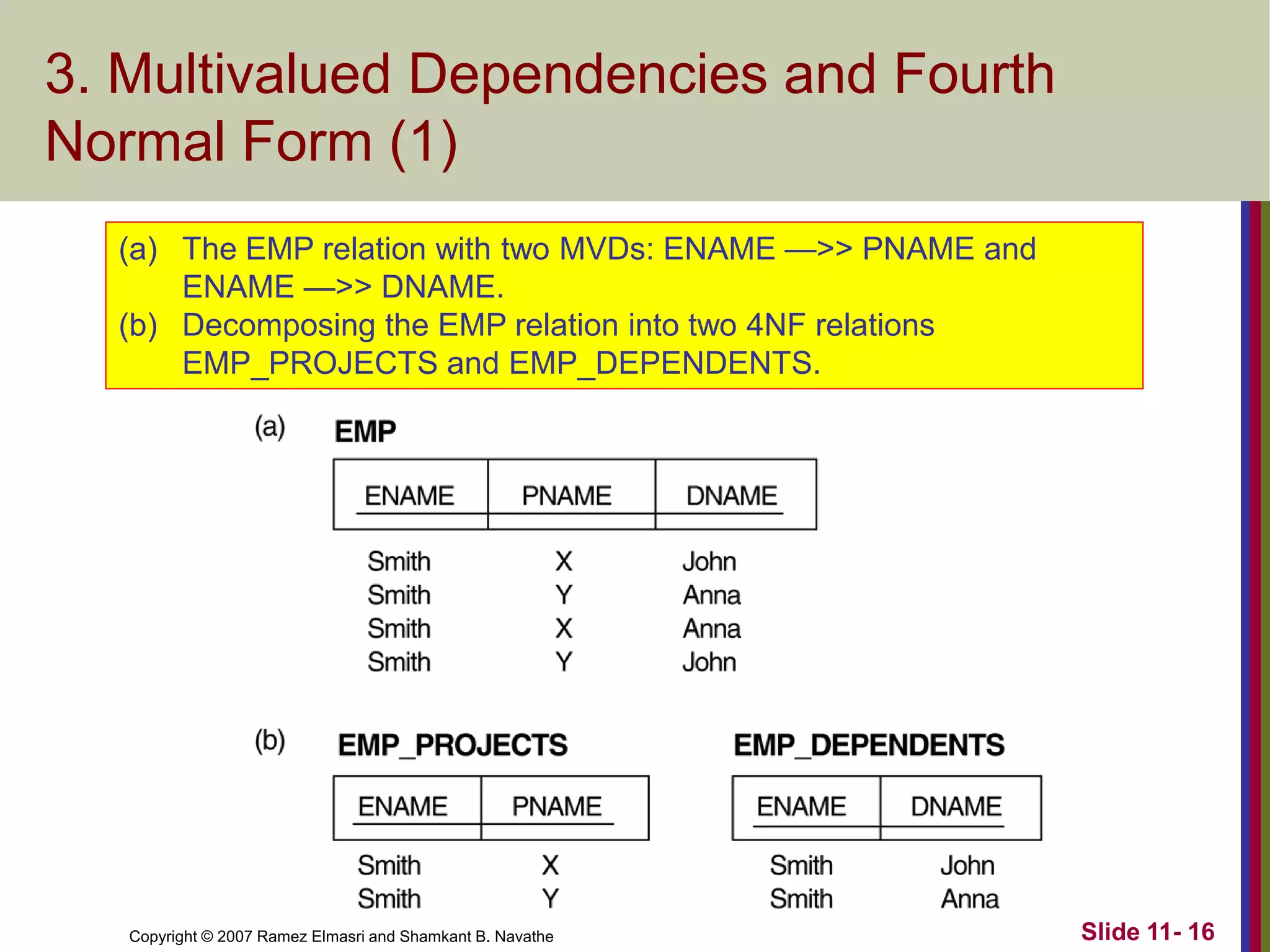 3. Multivalued Dependencies and Fourth Normal Form (1)

(a) The EMP relation with two MVDs: ENAME —>> PNAME and ENAME —>> DNAME.
(b) Decomposing the EMP relation into two 4NF relations EMP_PROJECTS and EMP_DEPENDENTS.

(a) EMP

| ENAME | PNAME | DNAME |
|---|---|---|
| Smith | X | John |
| Smith | Y | Anna |
| Smith | X | Anna |
| Smith | Y | John |

(b) EMP_PROJECTS

| ENAME | PNAME |
|---|---|
| Smith | X |
| Smith | Y |

EMP_DEPENDENTS

| ENAME | DNAME |
|---|---|
| Smith | John |
| Smith | Anna |

Copyright © 2007 Ramez Elmasri and Shamkant B. Navathe

Slide 11- 16